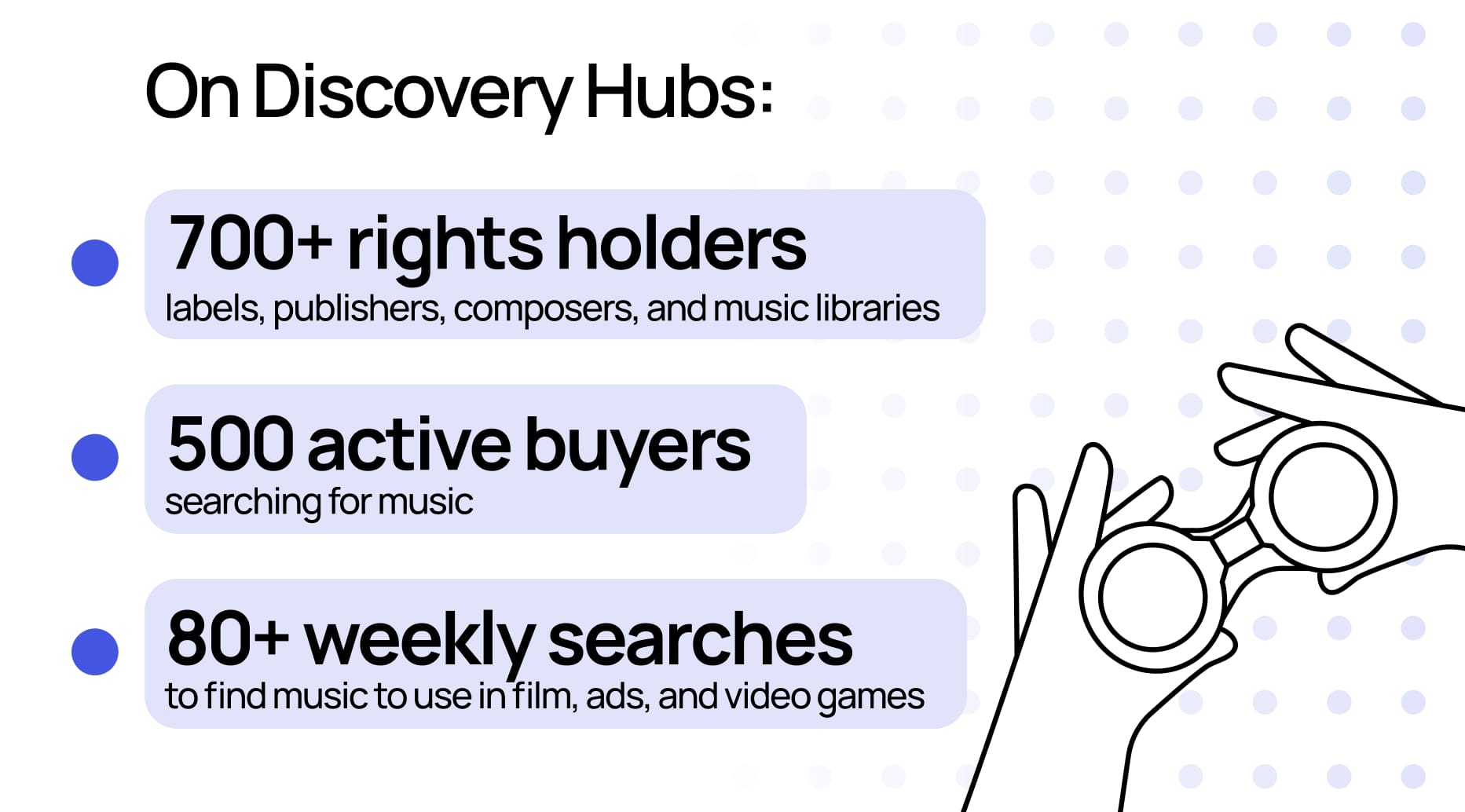 On Discovery Hubs:

700+ rights holders
labels, publishers, composers, and music libraries

500 active buyers
searching for music

80+ weekly searches
to find music to use in film, ads, and video games